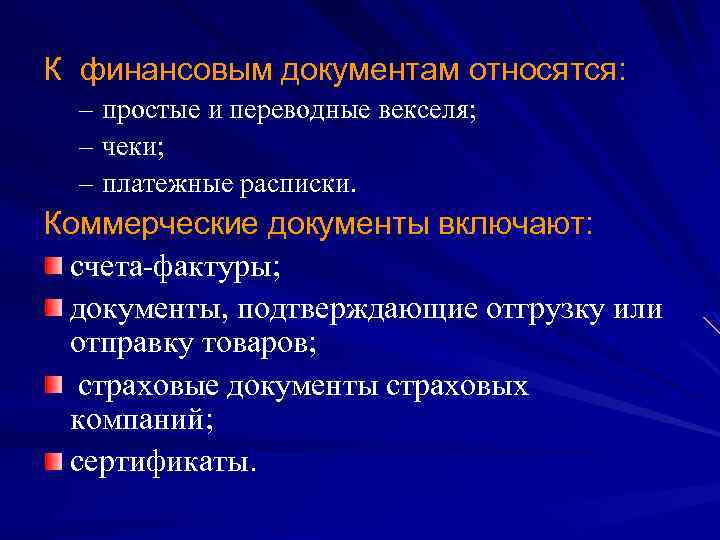 К финансовым документам относятся:

– простые и переводные векселя;

– чеки;

– платежные расписки.

Коммерческие документы включают:

счета-фактуры;

документы, подтверждающие отгрузку или отправку товаров;

страховые документы страховых компаний;

сертификаты.